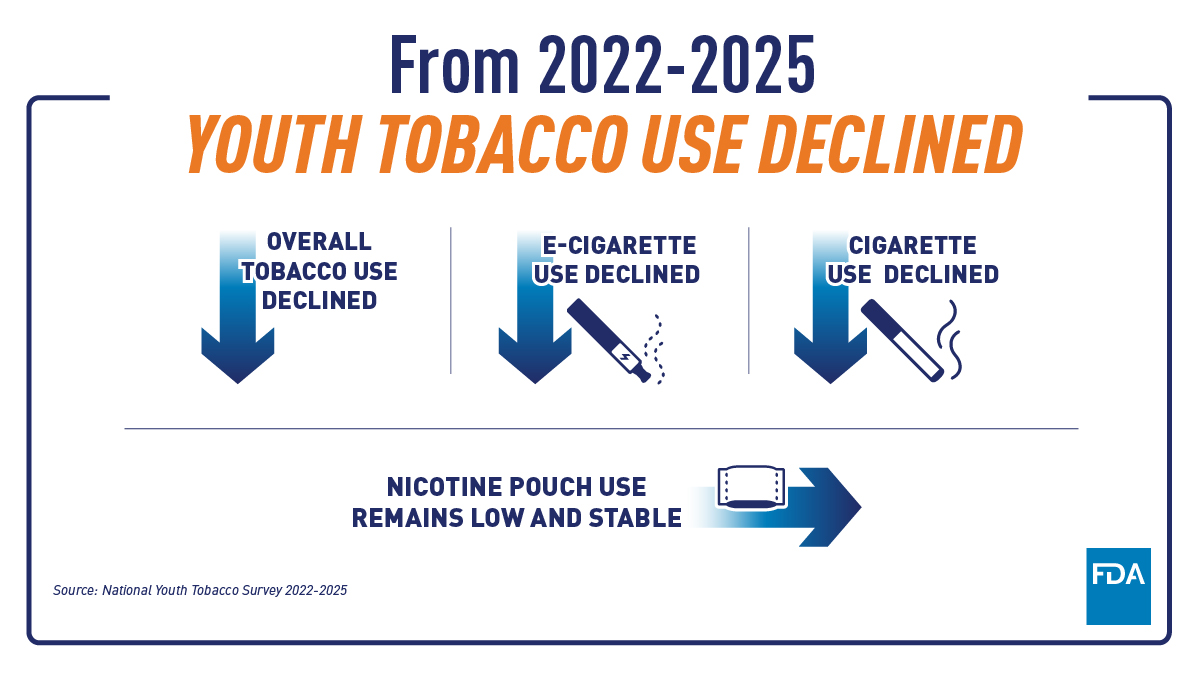 From 2022-2025
YOUTH TOBACCO USE DECLINED

OVERALL TOBACCO USE DECLINED

E-CIGARETTE USE DECLINED

CIGARETTE USE DECLINED

NICOTINE POUCH USE REMAINS LOW AND STABLE

Source: National Youth Tobacco Survey 2022-2025

FDA